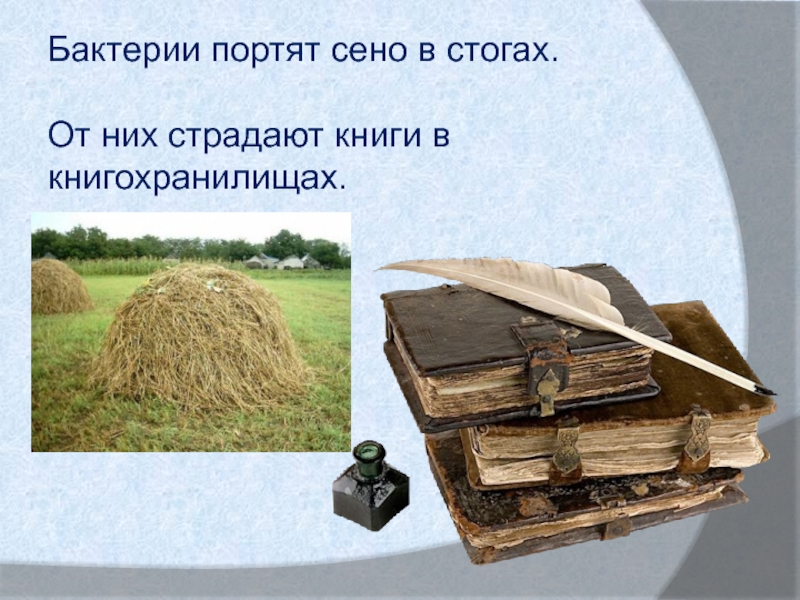 Бактерии портят сено в стогах.

От них страдают книги в книгохранилищах.